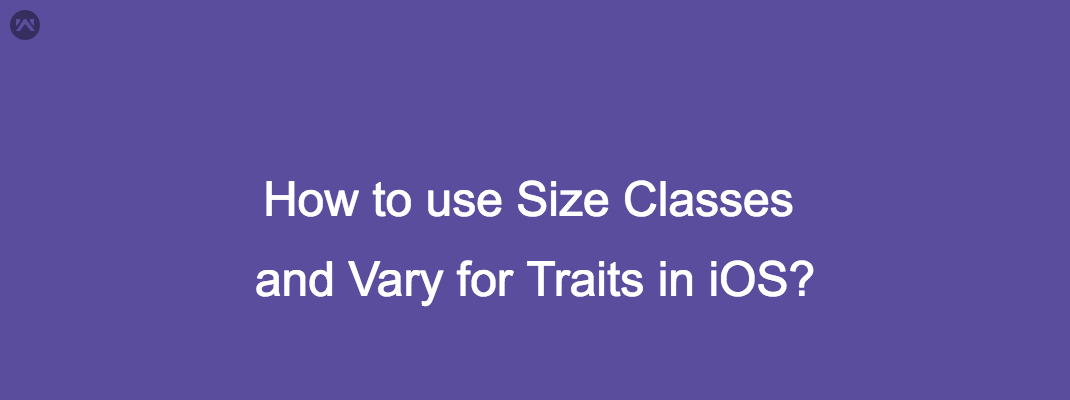 How to use Size Classes and Vary for Traits in iOS?